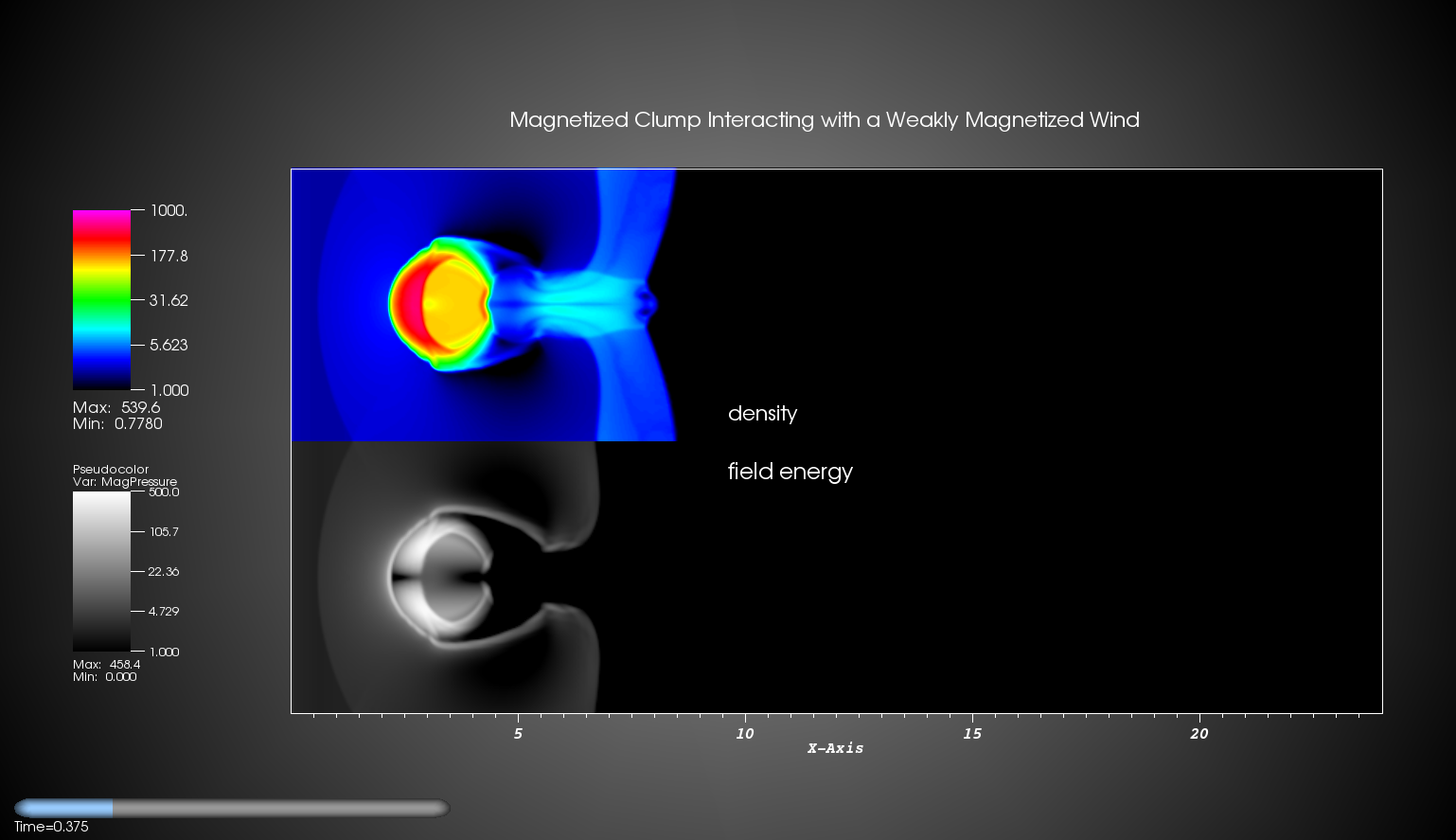 Magnetized Clump Interacting with a Weakly Magnetized Wind

1000.
177.8
31.62
5.623
1.000
Max: 539.6
Min: 0.7780

Pseudocolor
Var: MagPressure
500.0
105.7
22.36
4.729
1.000
Max: 458.4
Min: 0.000

density

field energy

5
10
15
20
X-Axis

Time=0.375